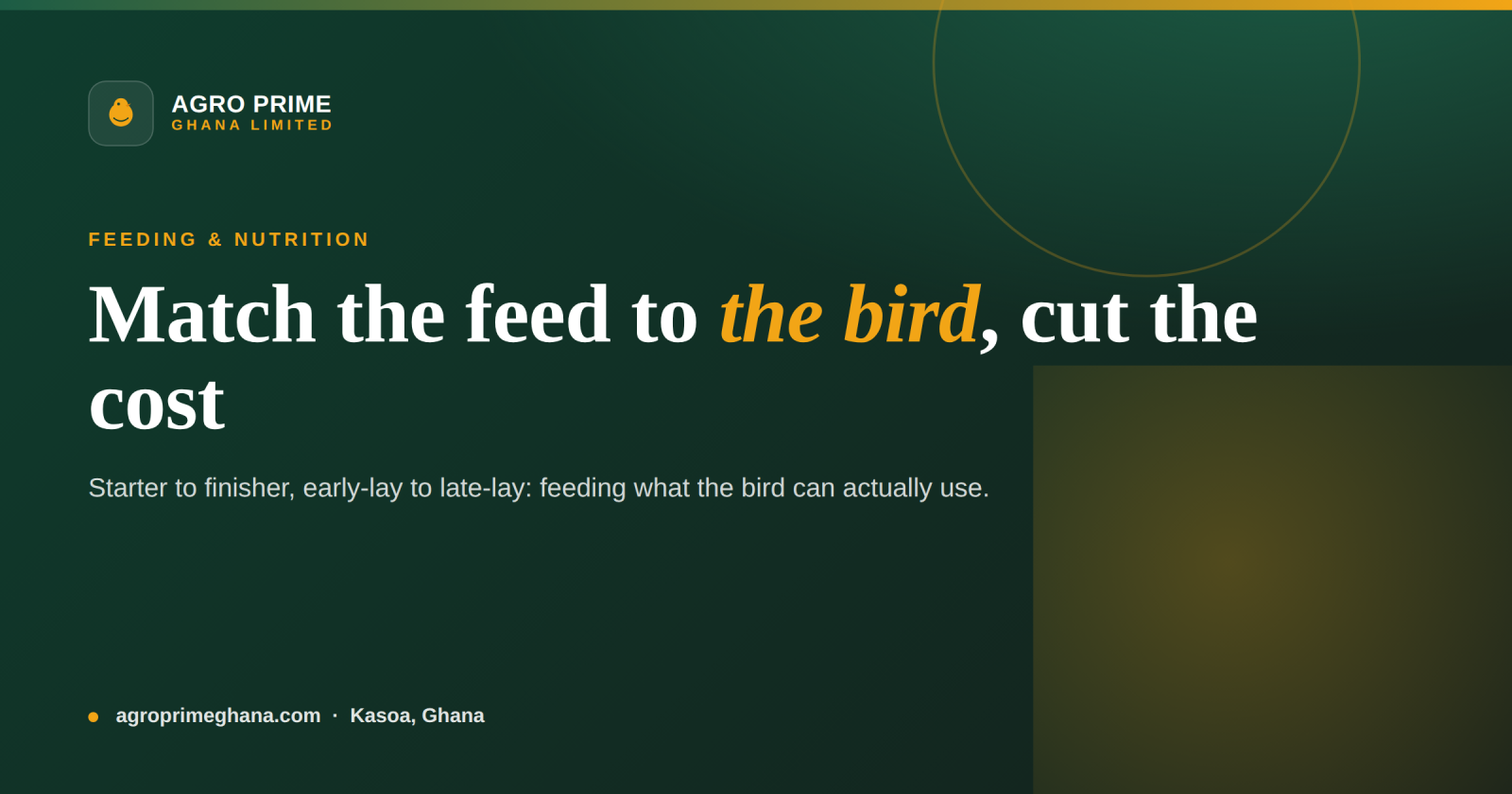 AGRO PRIME
GHANA LIMITED

FEEDING & NUTRITION

Match the feed to the bird, cut the cost

Starter to finisher, early-lay to late-lay: feeding what the bird can actually use.

• agroprimeghana.com · Kasoa, Ghana